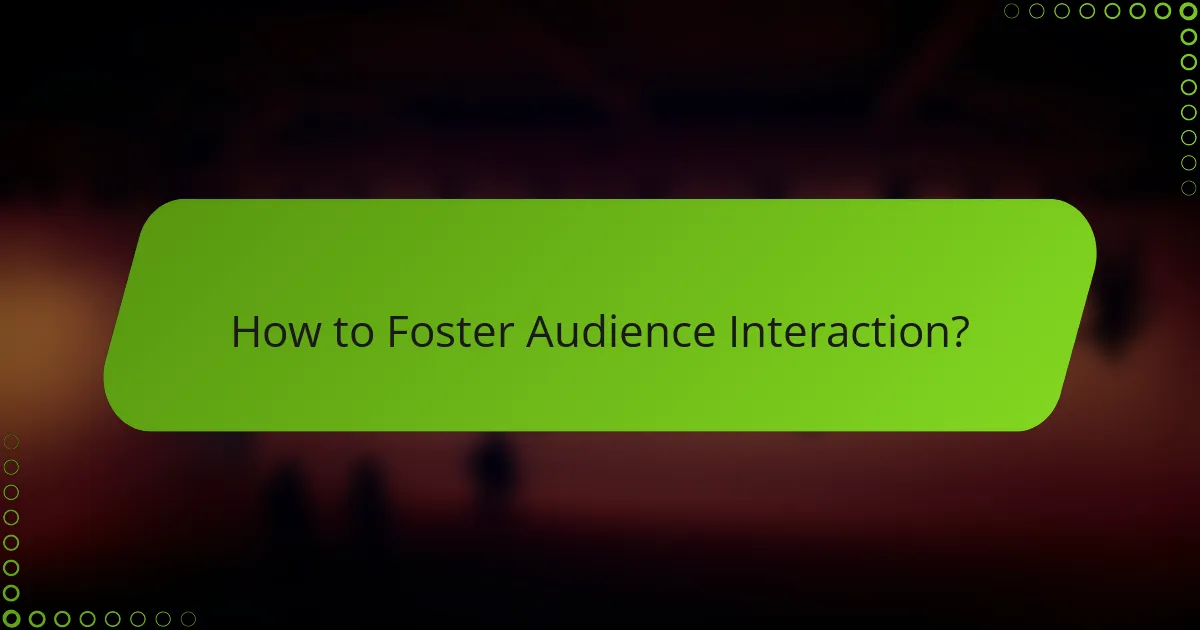 How to Foster Audience Interaction?